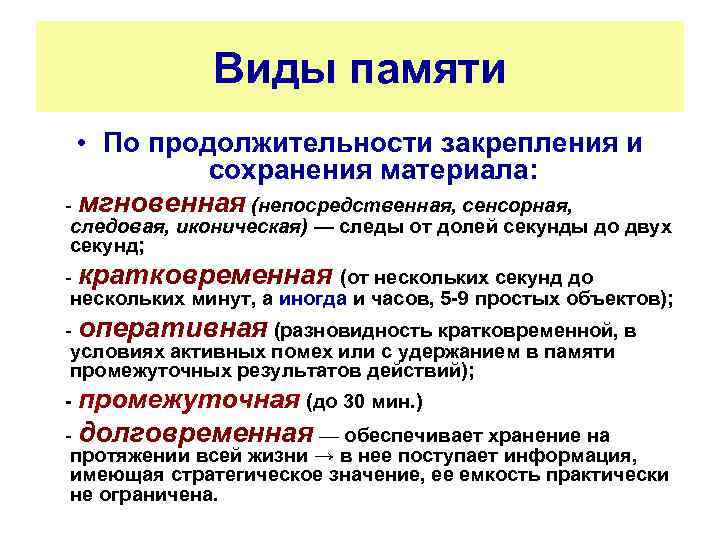 Виды памяти

• По продолжительности закрепления и сохранения материала:

- мгновенная (непосредственная, сенсорная, следовая, иконическая) — следы от долей секунды до двух секунд;

- кратковременная (от нескольких секунд до нескольких минут, а иногда и часов, 5-9 простых объектов);

- оперативная (разновидность кратковременной, в условиях активных помех или с удержанием в памяти промежуточных результатов действий);

- промежуточная (до 30 мин.)

- долговременная — обеспечивает хранение на протяжении всей жизни → в нее поступает информация, имеющая стратегическое значение, ее емкость практически не ограничена.